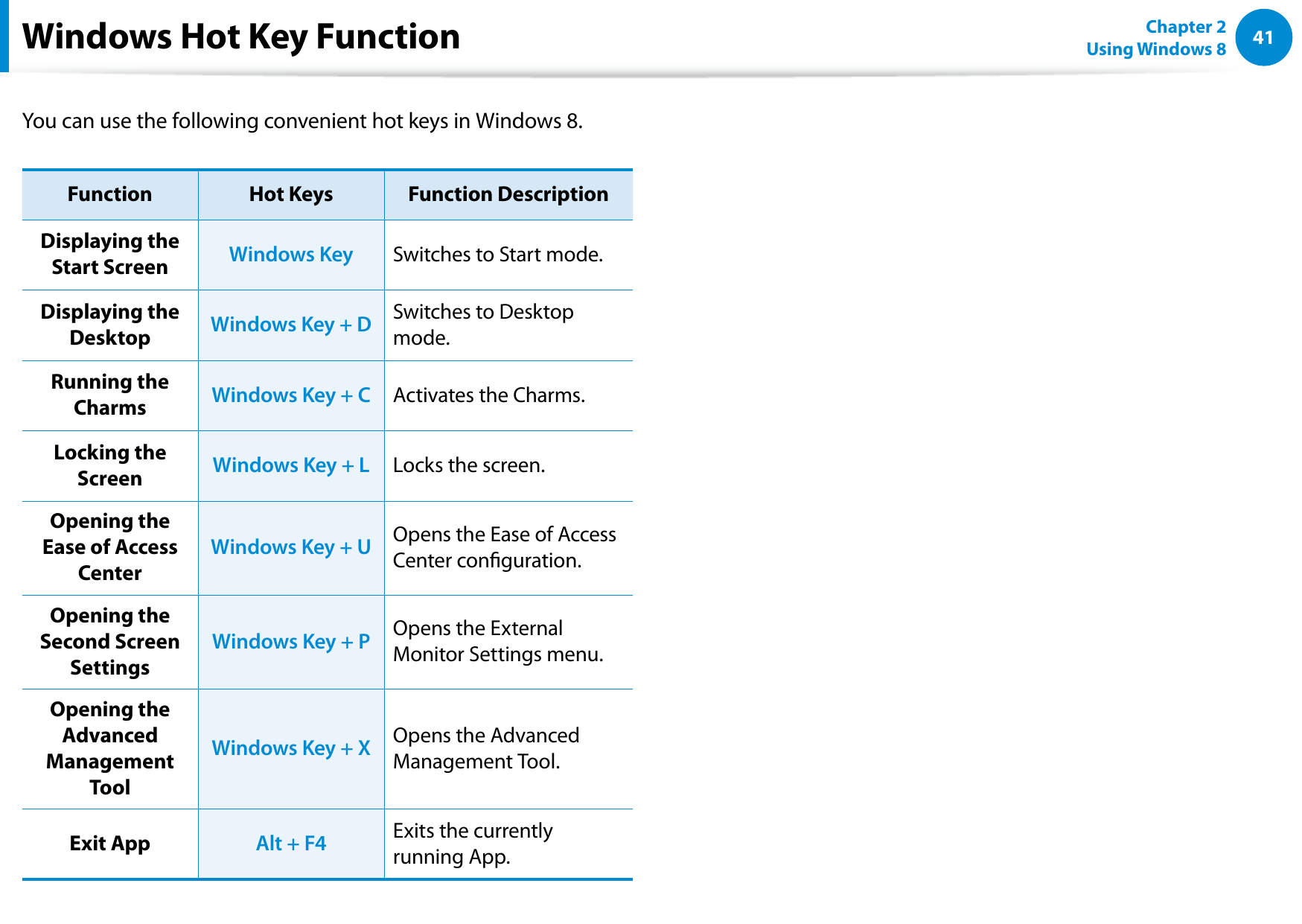 Windows Hot Key Function

Chapter 2
Using Windows 8

41

You can use the following convenient hot keys in Windows 8.

| Function | Hot Keys | Function Description |
|---|---|---|
| Displaying the Start Screen | Windows Key | Switches to Start mode. |
| Displaying the Desktop | Windows Key + D | Switches to Desktop mode. |
| Running the Charms | Windows Key + C | Activates the Charms. |
| Locking the Screen | Windows Key + L | Locks the screen. |
| Opening the Ease of Access Center | Windows Key + U | Opens the Ease of Access Center configuration. |
| Opening the Second Screen Settings | Windows Key + P | Opens the External Monitor Settings menu. |
| Opening the Advanced Management Tool | Windows Key + X | Opens the Advanced Management Tool. |
| Exit App | Alt + F4 | Exits the currently running App. |